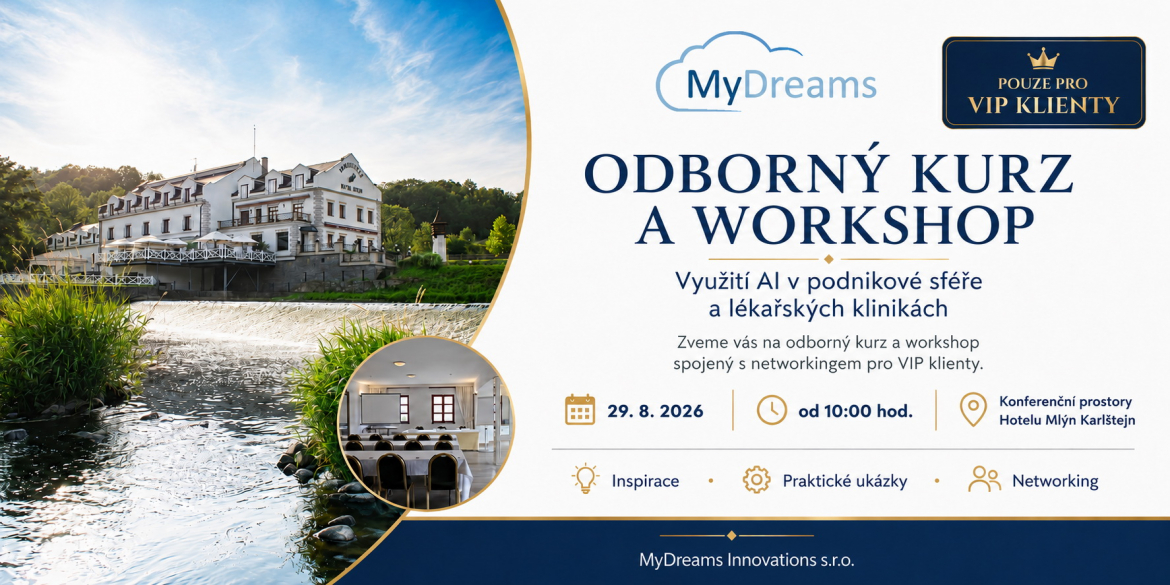 MyDreams

POUZE PRO
VIP KLIENTY

ODBORNÝ KURZ
A WORKSHOP

Využití AI v podnikové sféře
a lékařských klinikách

Zveme vás na odborný kurz a workshop spojený s networkingem pro VIP klienty.

29. 8. 2026

od 10:00 hod.

Konferenční prostory
Hotelu Mlýn Karlštejn

Inspirace • Praktické ukázky • Networking

MyDreams Innovations s.r.o.